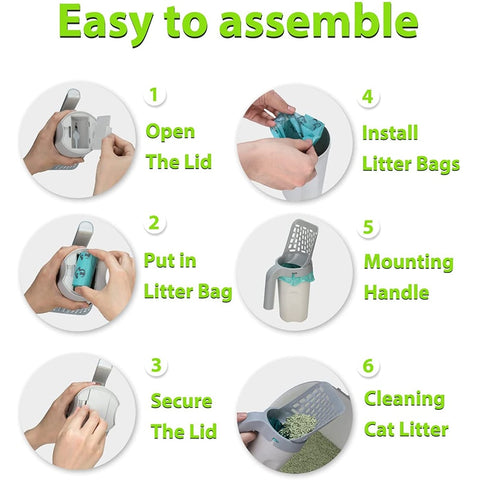 Easy to assemble

1
Open
The Lid

2
Put in
Litter Bag

3
Secure
The Lid

4
Install
Litter Bags

5
Mounting
Handle

6
Cleaning
Cat Litter